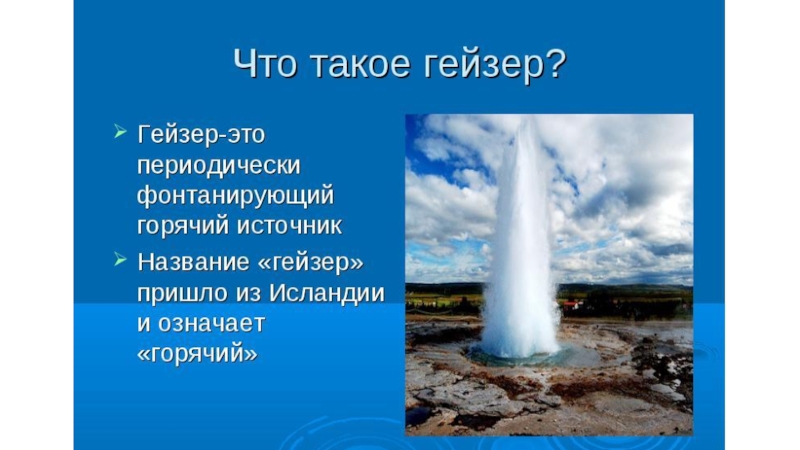 Что такое гейзер?

➢ Гейзер-это периодически фонтанирующий горячий источник

➢ Название «гейзер» пришло из Исландии и означает «горячий»